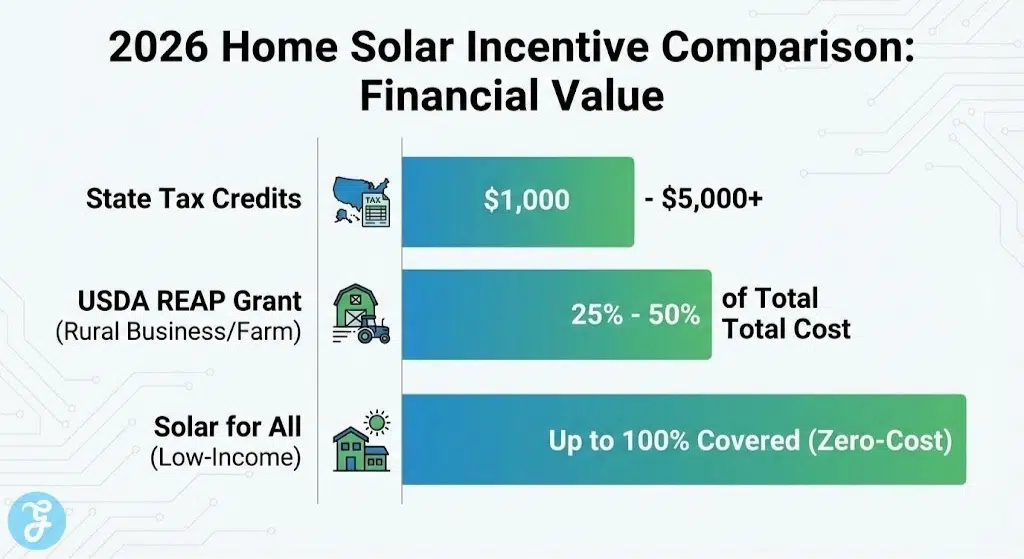 2026 Home Solar Incentive Comparison: Financial Value

State Tax Credits

TAX

$1,000 - $5,000+

USDA REAP Grant
(Rural Business/Farm)

25% - 50% of Total
Total Cost

Solar for All
(Low-Income)

Up to 100% Covered (Zero-Cost)